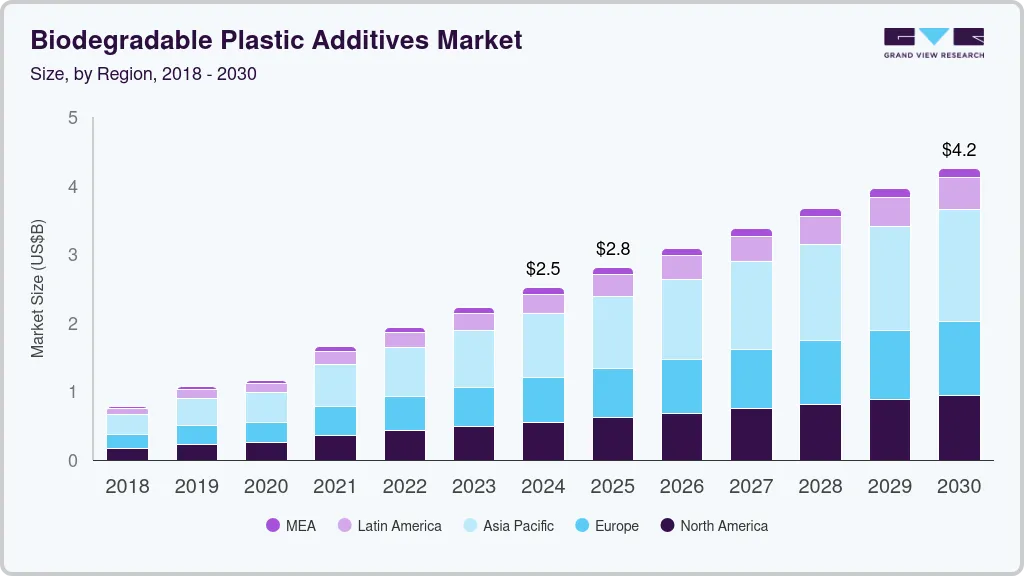 Biodegradable Plastic Additives Market
Size, by Region, 2018 - 2030

GRAND VIEW RESEARCH

Market Size (US$B)

5
4
3
2
1
0

$2.5
$2.8
$4.2

2018 2019 2020 2021 2022 2023 2024 2025 2026 2027 2028 2029 2030

MEA Latin America Asia Pacific Europe North America